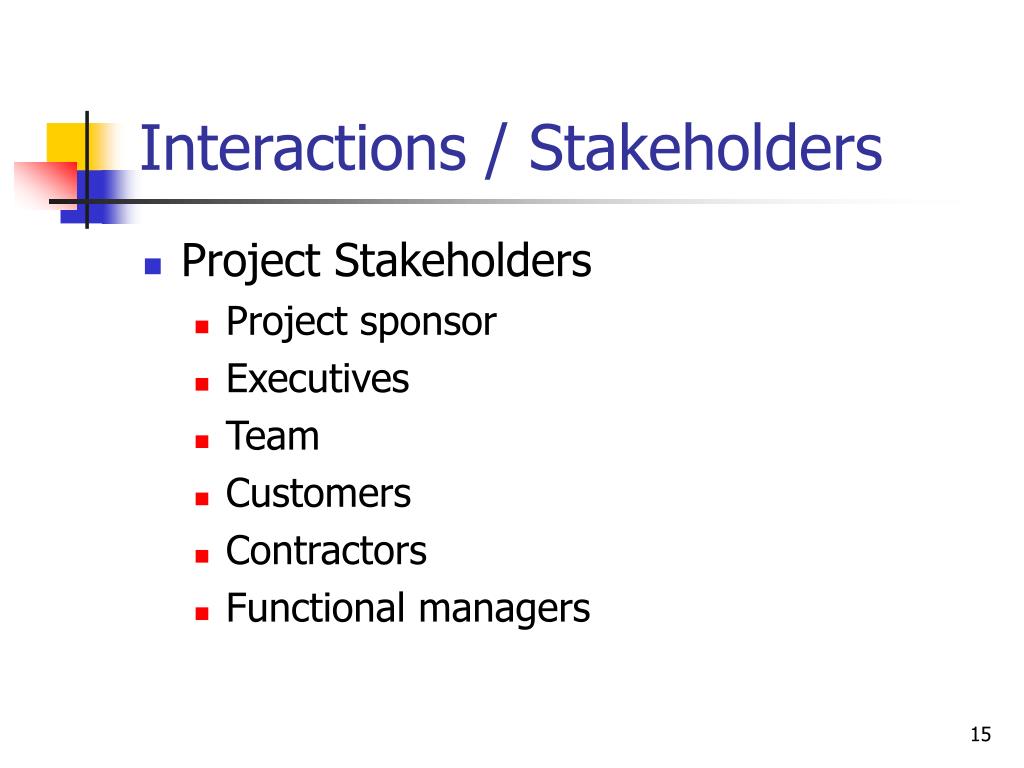 Interactions / Stakeholders

- Project Stakeholders
  - Project sponsor
  - Executives
  - Team
  - Customers
  - Contractors
  - Functional managers

15